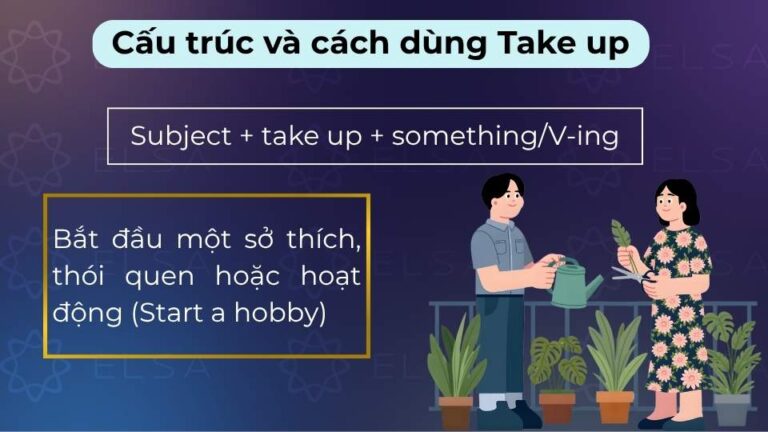 Cấu trúc và cách dùng Take up

Subject + take up + something/V-ing

Bắt đầu một sở thích, thói quen hoặc hoạt động (Start a hobby)

ELSA